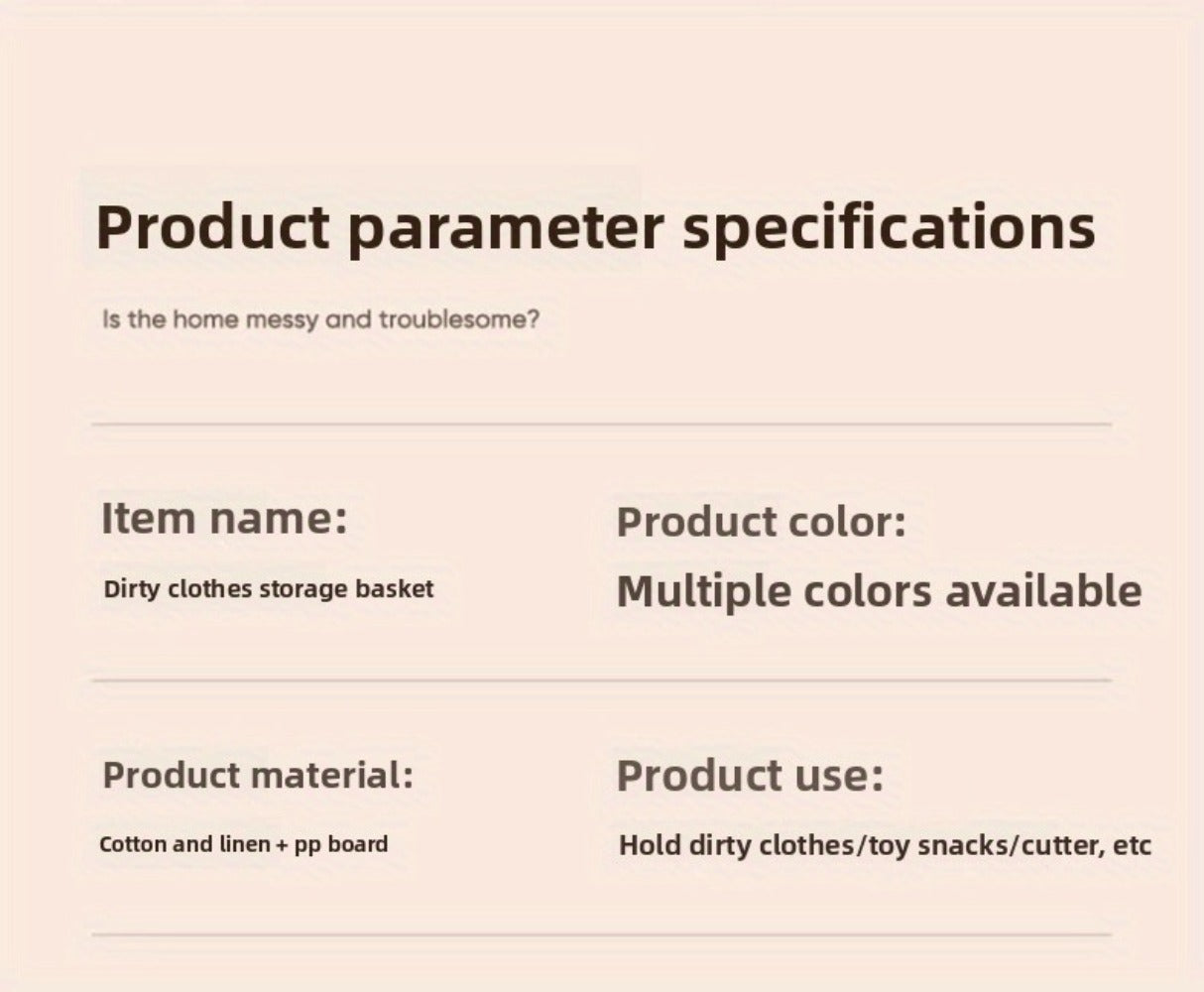 Product parameter specifications

Is the home messy and troublesome?

Item name:

Dirty clothes storage basket

Product color:

Multiple colors available

Product material:

Cotton and linen + pp board

Product use:

Hold dirty clothes/toy snacks/cutter, etc